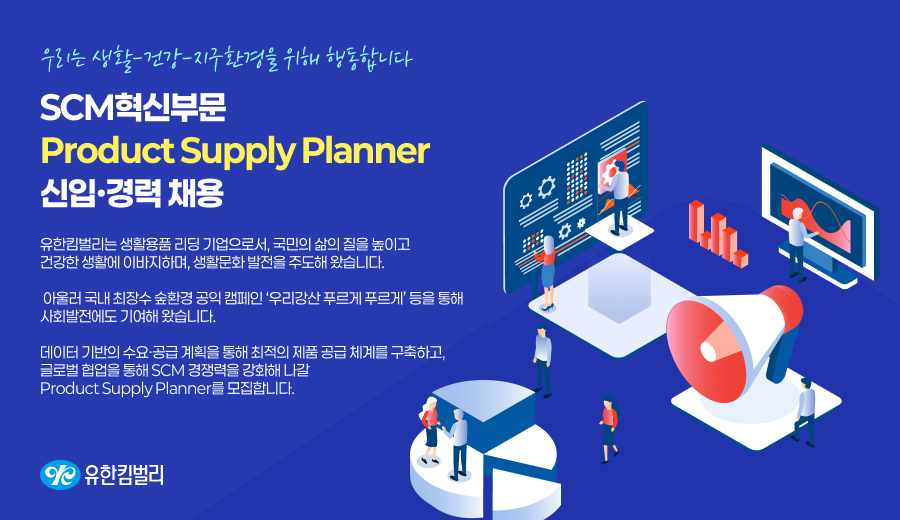 우리는 생활-건강-지구환경을 위해 행동합니다

SCM혁신부문

Product Supply Planner

신입·경력 채용

유한킴벌리는 생활용품 리딩 기업으로서, 국민의 삶의 질을 높이고 건강한 생활에 이바지하며, 생활문화 발전을 주도해 왔습니다.

아울러 국내 최장수 숲환경 공익 캠페인 '우리강산 푸르게 푸르게' 등을 통해 사회발전에도 기여해 왔습니다.

데이터 기반의 수요·공급 계획을 통해 최적의 제품 공급 체계를 구축하고, 글로벌 협업을 통해 SCM 경쟁력을 강화해 나갈 Product Supply Planner를 모집합니다.

유한킴벌리